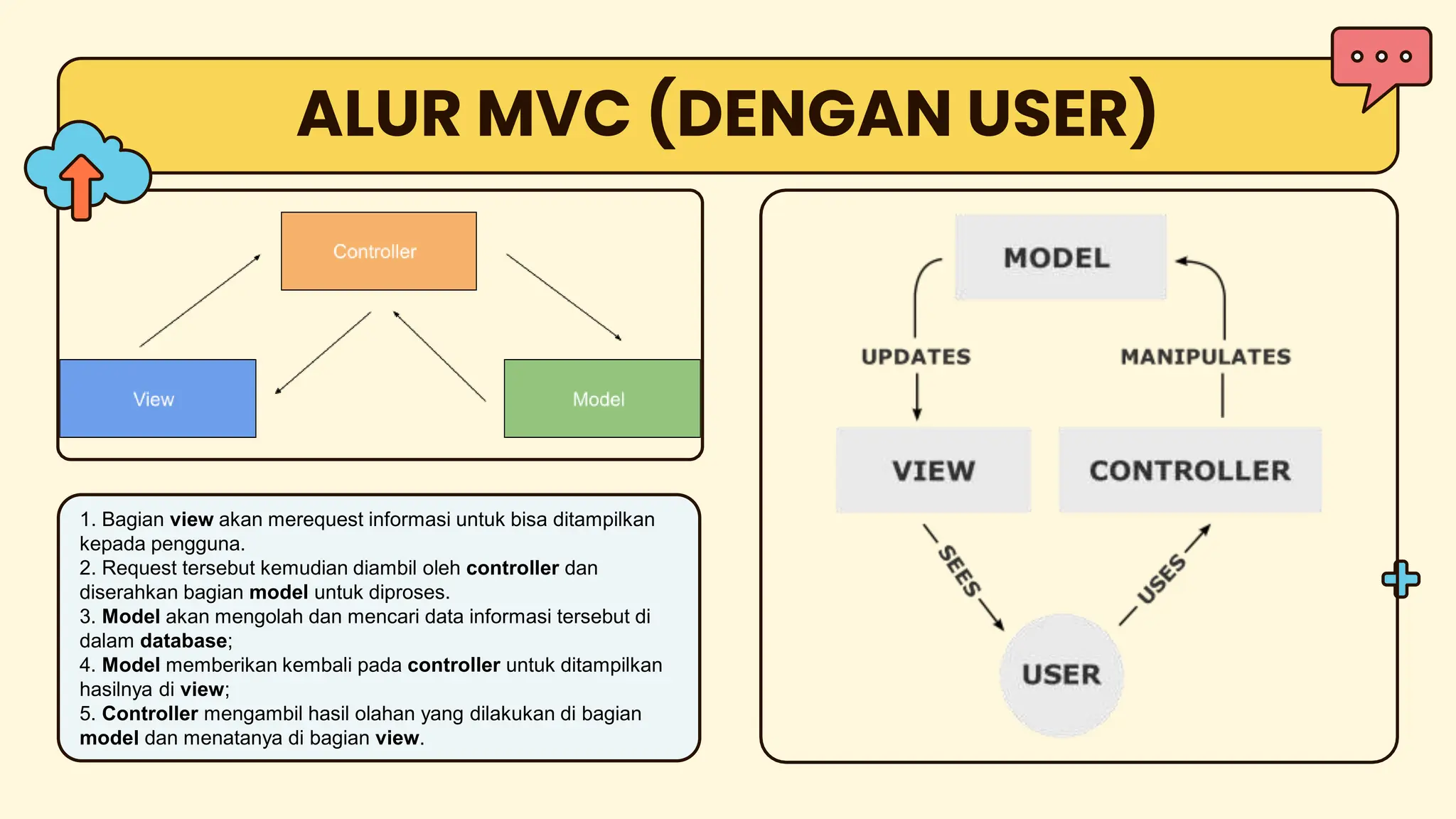 ALUR MVC (DENGAN USER)

Controller

View

Model

1. Bagian view akan merequest informasi untuk bisa ditampilkan kepada pengguna.
2. Request tersebut kemudian diambil oleh controller dan diserahkan bagian model untuk diproses.
3. Model akan mengolah dan mencari data informasi tersebut di dalam database;
4. Model memberikan kembali pada controller untuk ditampilkan hasilnya di view;
5. Controller mengambil hasil olahan yang dilakukan di bagian model dan menatanya di bagian view.

MODEL

UPDATES

MANIPULATES

VIEW

CONTROLLER

SEES

USES

USER